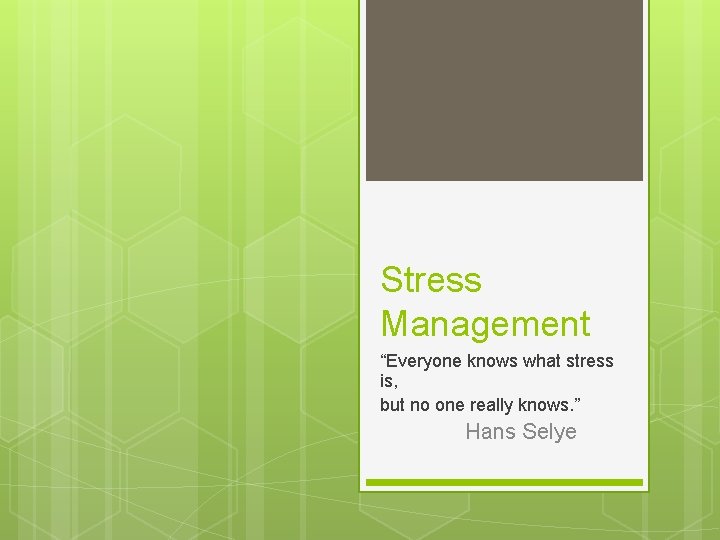 Stress Management

“Everyone knows what stress is,
but no one really knows.”

Hans Selye